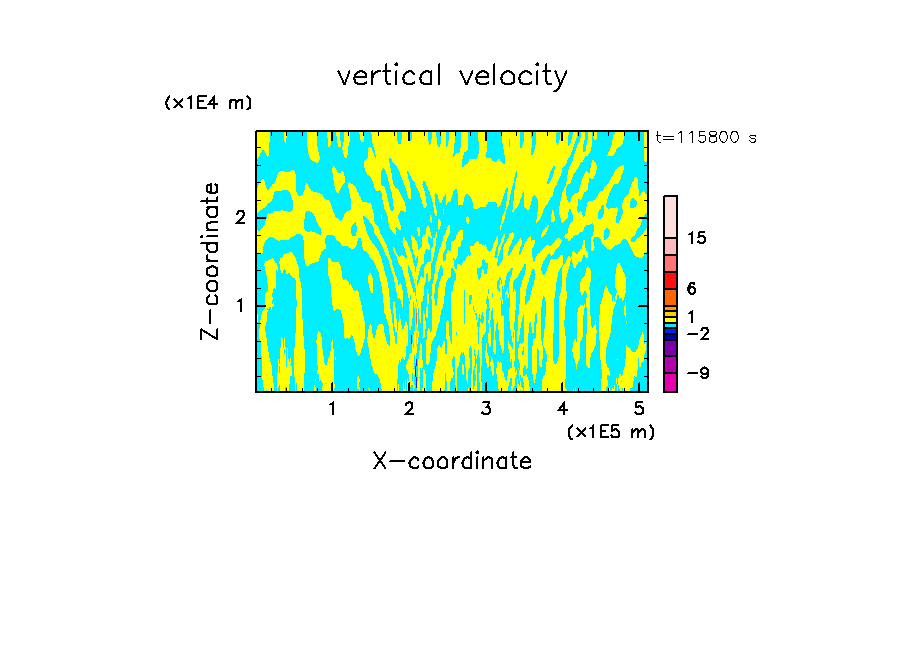 vertical velocity

(x1E4 m)

t=115800 s

Z-coordinate

2

1

15

6

1

−2

−9

1 2 3 4 5

(x1E5 m)

X-coordinate